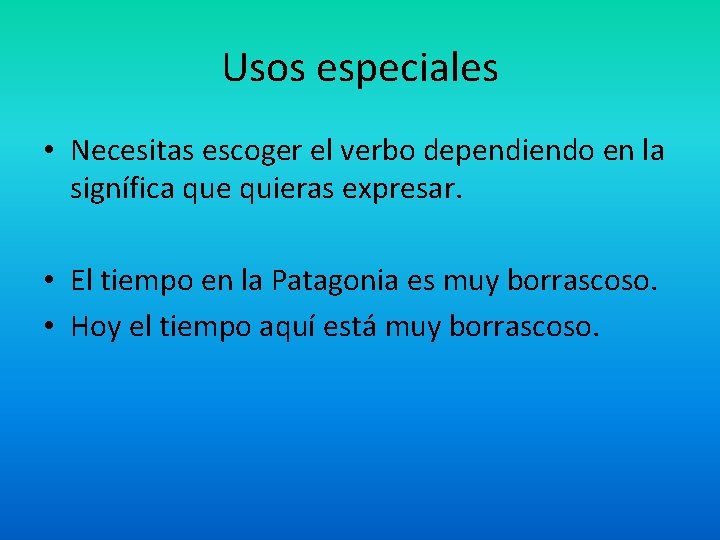 Usos especiales

• Necesitas escoger el verbo dependiendo en la signífica que quieras expresar.

• El tiempo en la Patagonia es muy borrascoso.
• Hoy el tiempo aquí está muy borrascoso.